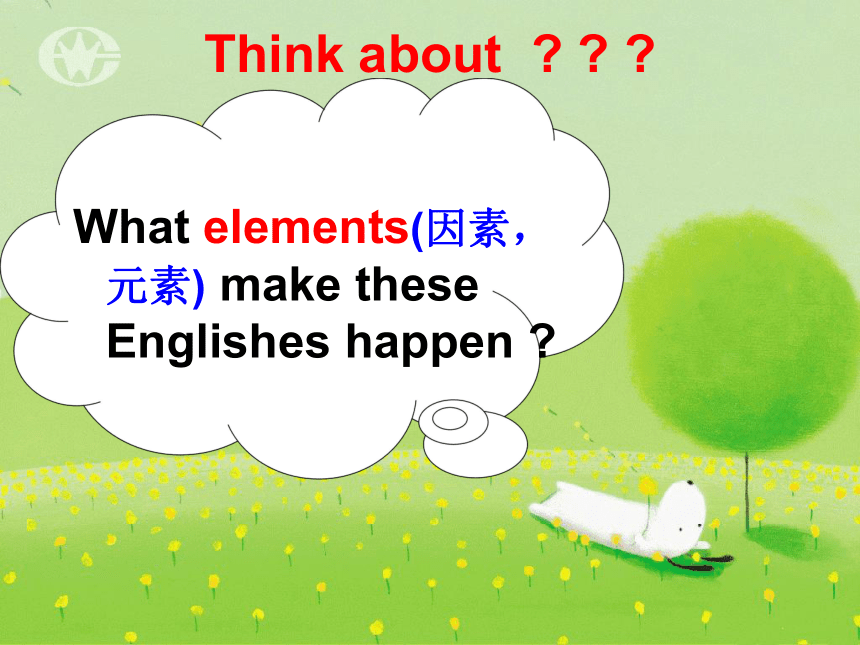 Think about ？？？

What elements(因素，元素) make these Englishes happen ?